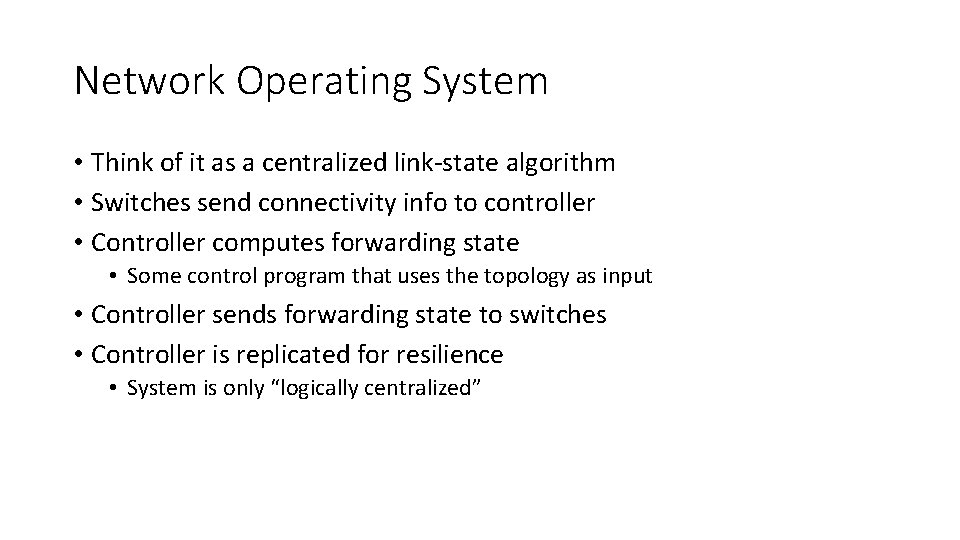 Network Operating System

• Think of it as a centralized link-state algorithm
• Switches send connectivity info to controller
• Controller computes forwarding state
  • Some control program that uses the topology as input
• Controller sends forwarding state to switches
• Controller is replicated for resilience
  • System is only “logically centralized”